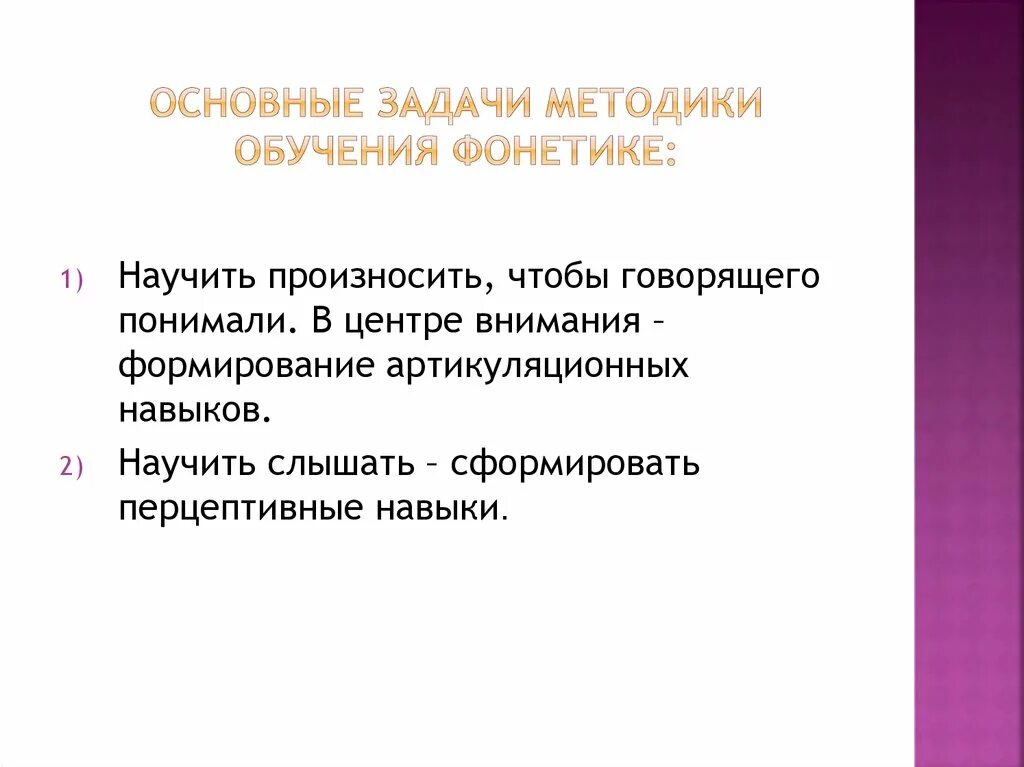 ОСНОВНЫЕ ЗАДАЧИ МЕТОДИКИ ОБУЧЕНИЯ ФОНЕТИКЕ:

1) Научить произносить, чтобы говорящего понимали. В центре внимания – формирование артикуляционных навыков.

2) Научить слышать – сформировать перцептивные навыки.